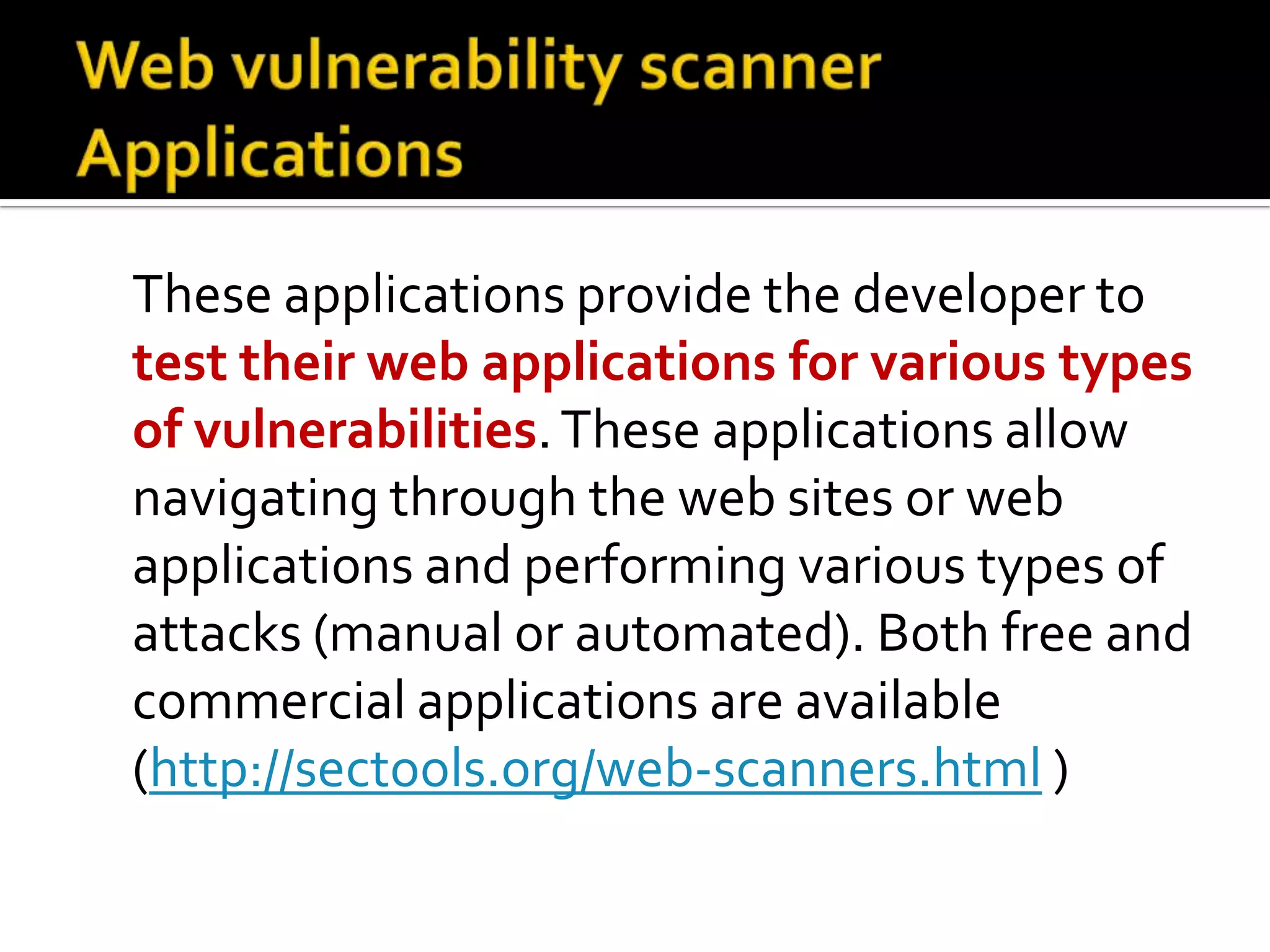 Web vulnerability scanner Applications

These applications provide the developer to test their web applications for various types of vulnerabilities. These applications allow navigating through the web sites or web applications and performing various types of attacks (manual or automated). Both free and commercial applications are available (http://sectools.org/web-scanners.html )